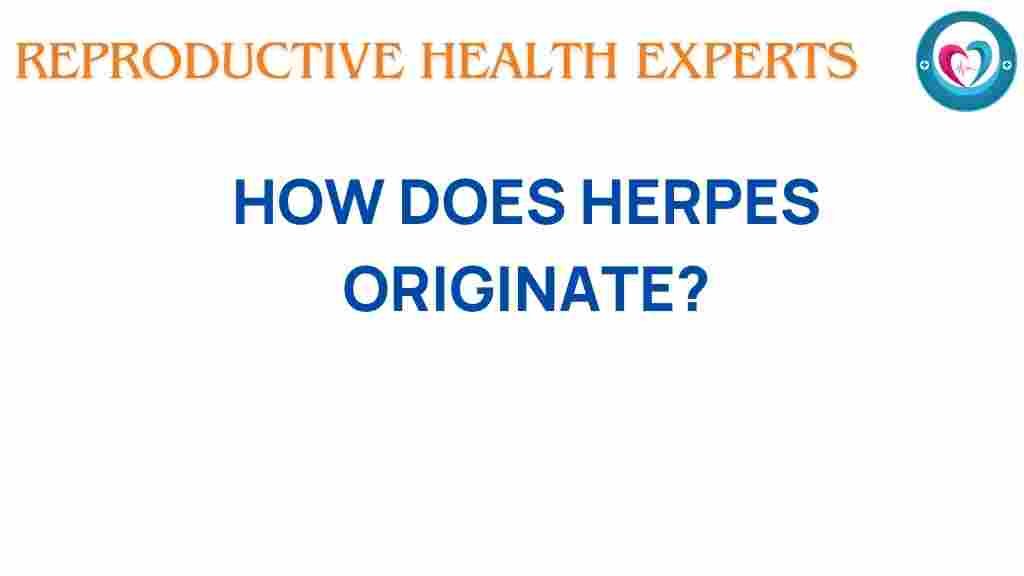 REPRODUCTIVE HEALTH EXPERTS

HOW DOES HERPES ORIGINATE?